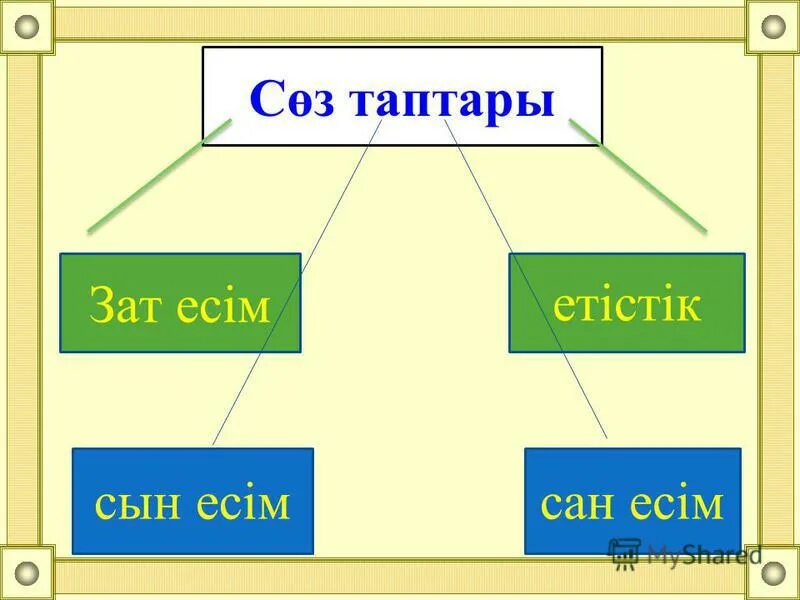 Сөз таптары

Зат есім

етістік

сын есім

сан есім

MyShared